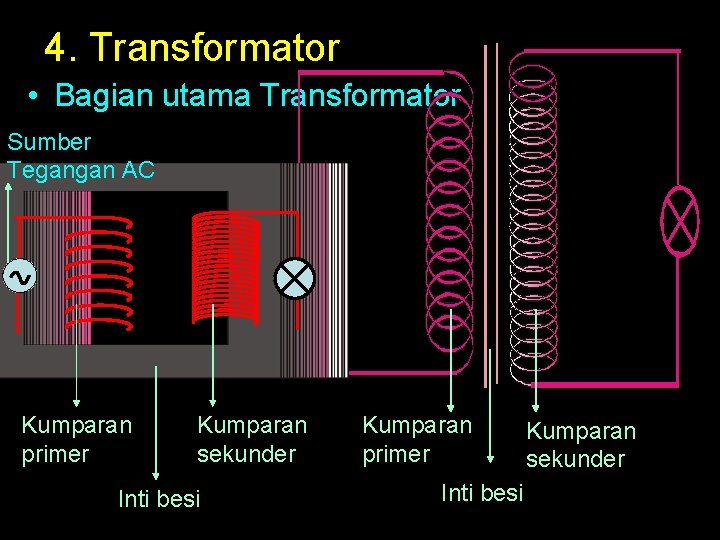 4. Transformator

• Bagian utama Transformator

Sumber Tegangan AC

Kumparan primer

Kumparan sekunder

Inti besi

Kumparan primer

Kumparan sekunder

Inti besi